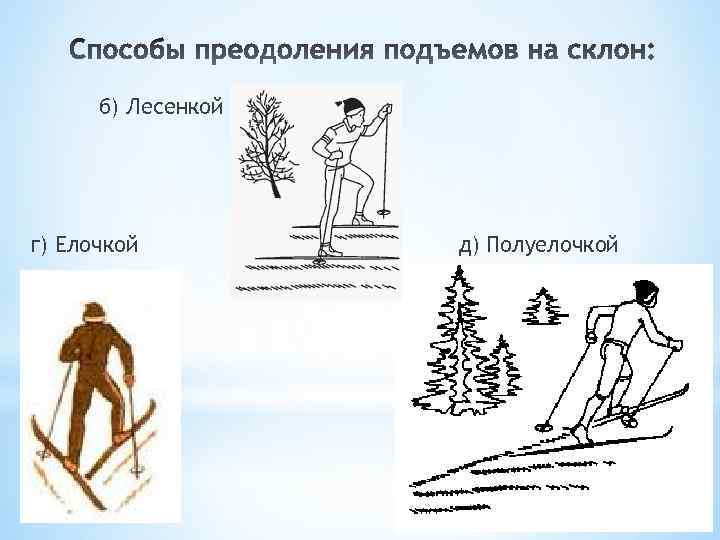 Способы преодоления подъемов на склон:

б) Лесенкой

г) Елочкой

д) Полуелочкой